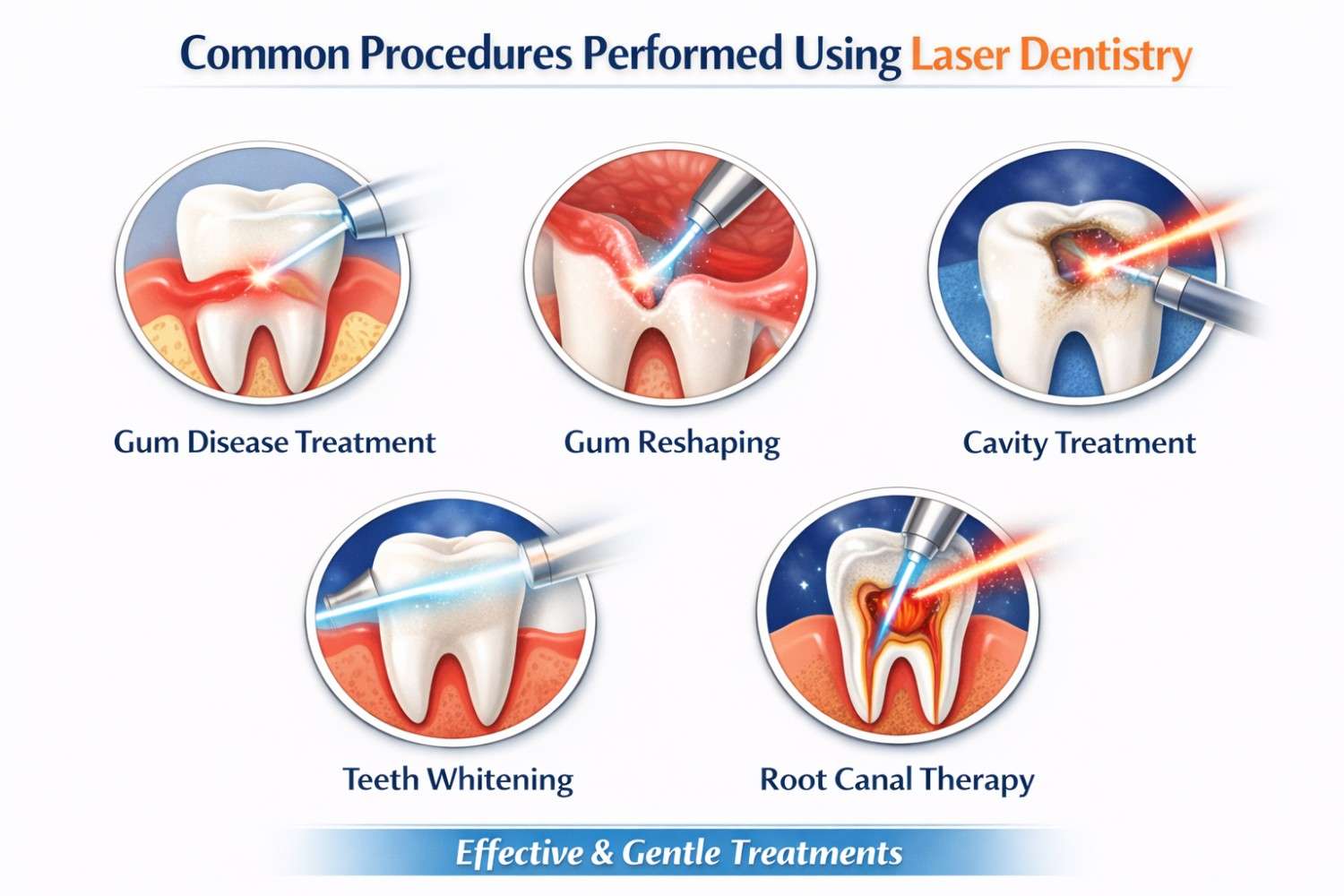 Common Procedures Performed Using Laser Dentistry

Gum Disease Treatment

Gum Reshaping

Cavity Treatment

Teeth Whitening

Root Canal Therapy

Effective & Gentle Treatments